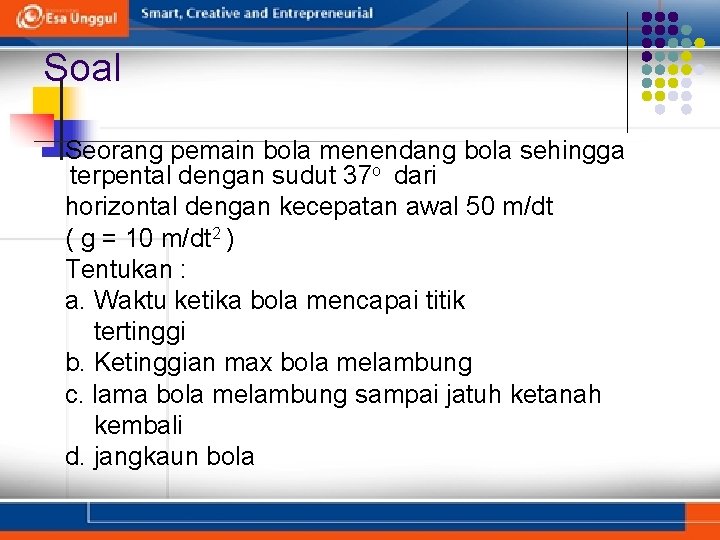 Esa Unggul Smart, Creative and Entrepreneurial

Soal

Seorang pemain bola menendang bola sehingga terpental dengan sudut $37^o$ dari horizontal dengan kecepatan awal 50 m/dt ( g = 10 m/dt$^2$ )
Tentukan :
a. Waktu ketika bola mencapai titik tertinggi
b. Ketinggian max bola melambung
c. lama bola melambung sampai jatuh ketanah kembali
d. jangkaun bola